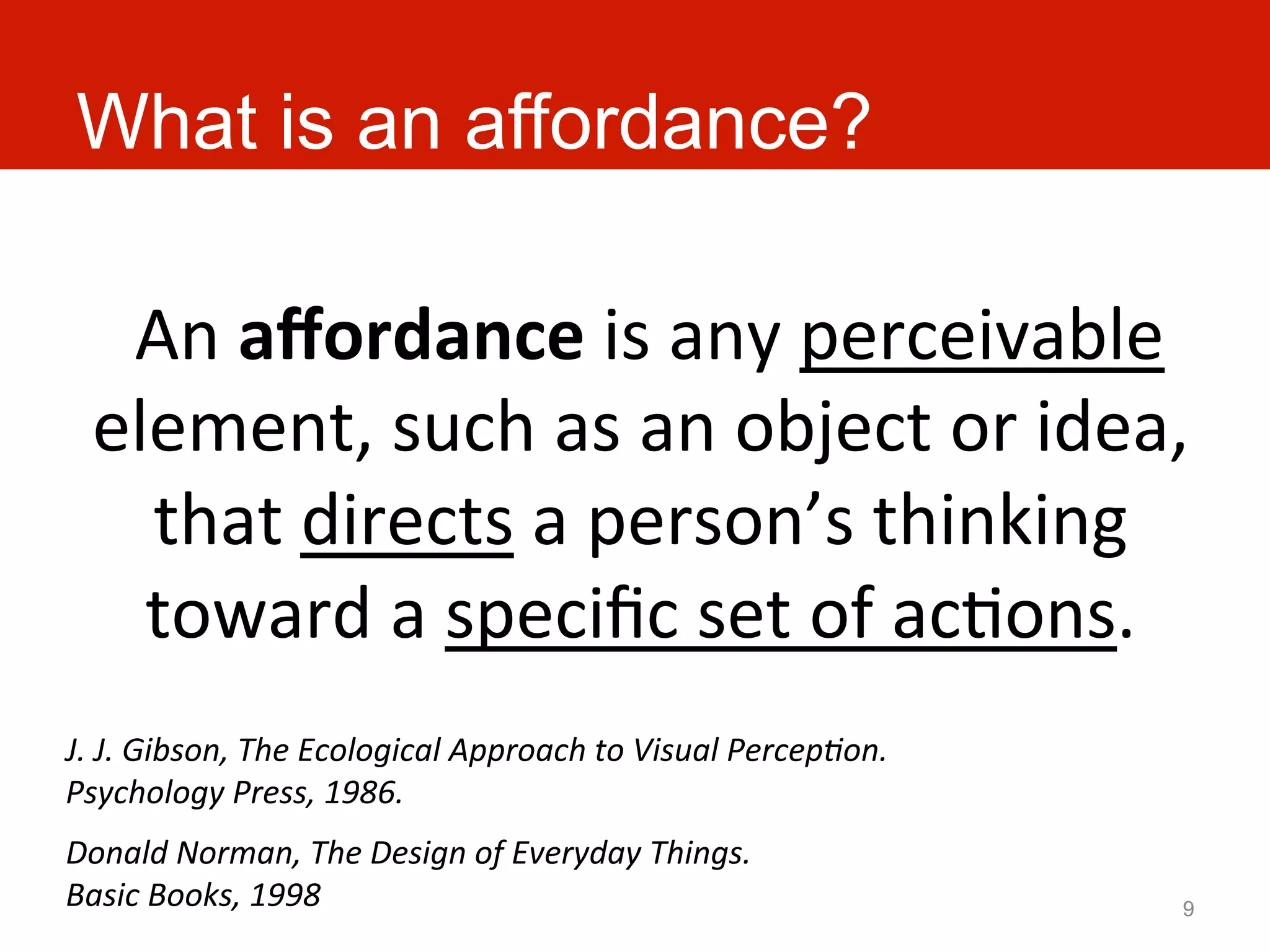 What is an affordance?

An affordance is any perceivable element, such as an object or idea, that directs a person's thinking toward a specific set of actions.

J. J. Gibson, The Ecological Approach to Visual Perception. Psychology Press, 1986.

Donald Norman, The Design of Everyday Things. Basic Books, 1998

9